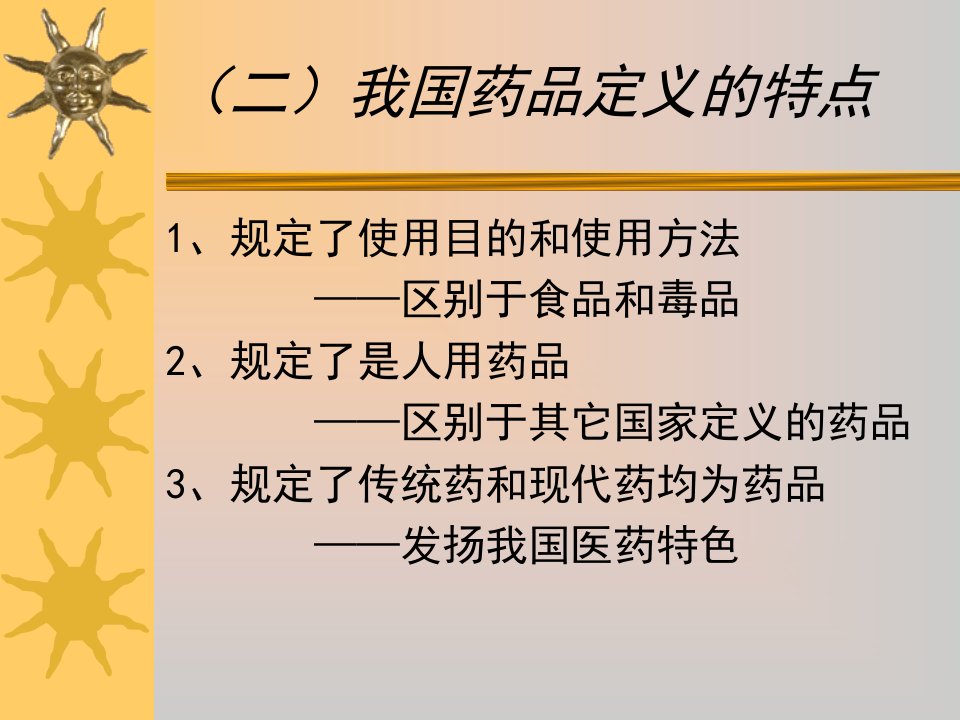 （二）我国药品定义的特点

1、规定了使用目的和使用方法

——区别于食品和毒品

2、规定了是人用药品

——区别于其它国家定义的药品

3、规定了传统药和现代药均为药品

——发扬我国医药特色